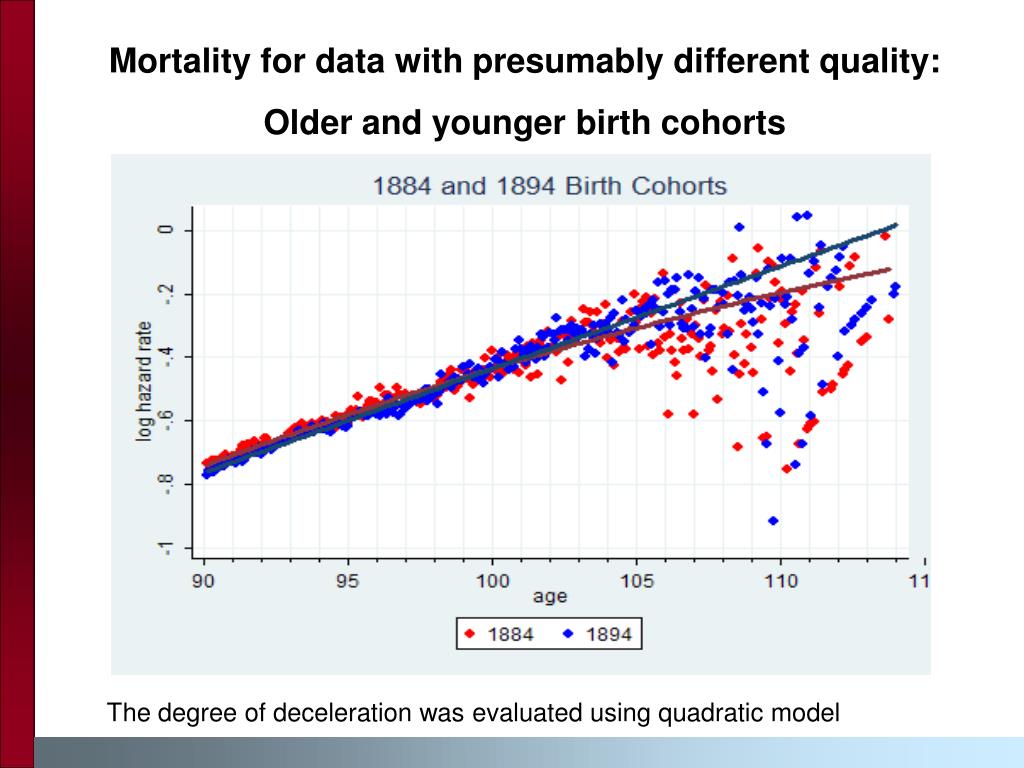 Mortality for data with presumably different quality:

Older and younger birth cohorts

1884 and 1894 Birth Cohorts

log hazard rate

0

-.2

-.4

-.6

-.8

-1

90

95

100

105

110

11

age

1884

1894

The degree of deceleration was evaluated using quadratic model